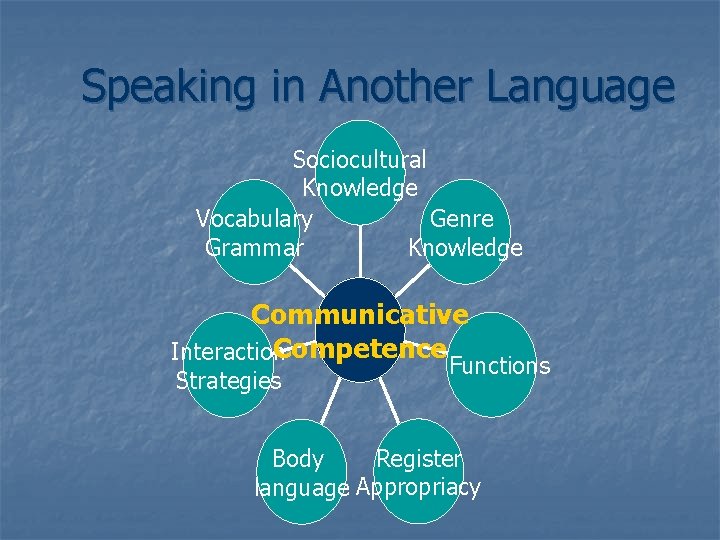 Speaking in Another Language

Sociocultural Knowledge

Vocabulary Grammar

Genre Knowledge

Communicative Competence

Interaction Strategies

Functions

Body language

Register Appropriacy